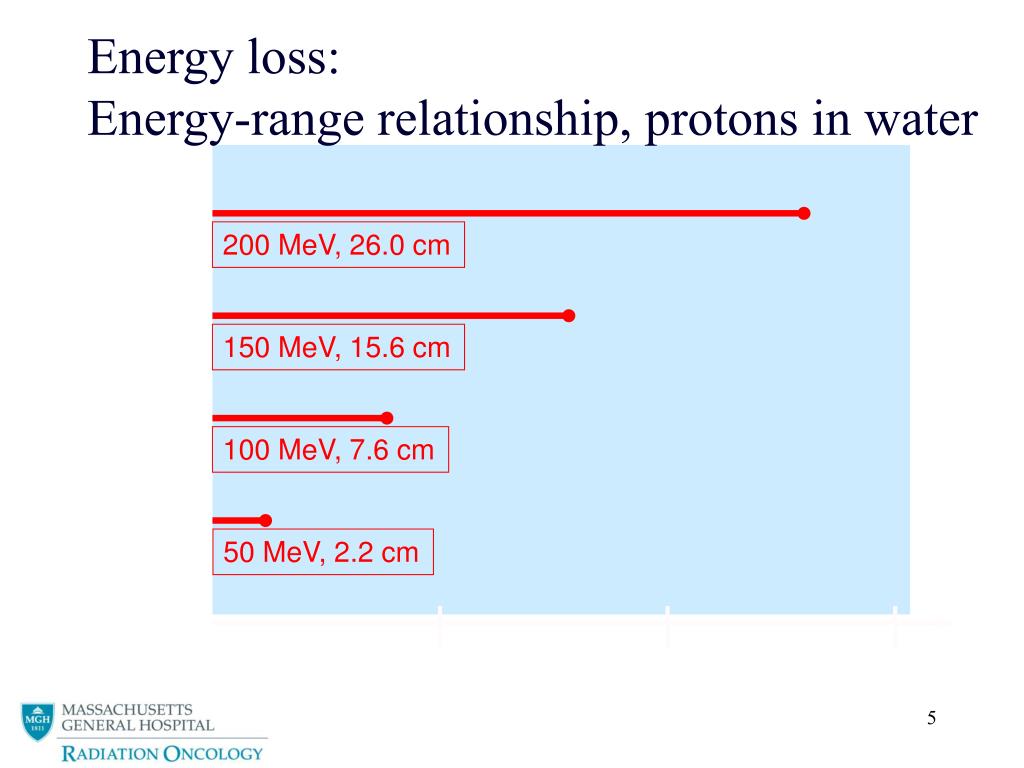 Energy loss:
Energy-range relationship, protons in water

200 MeV, 26.0 cm

150 MeV, 15.6 cm

100 MeV, 7.6 cm

50 MeV, 2.2 cm

MGH 1811

MASSACHUSETTS GENERAL HOSPITAL

RADIATION ONCOLOGY

5